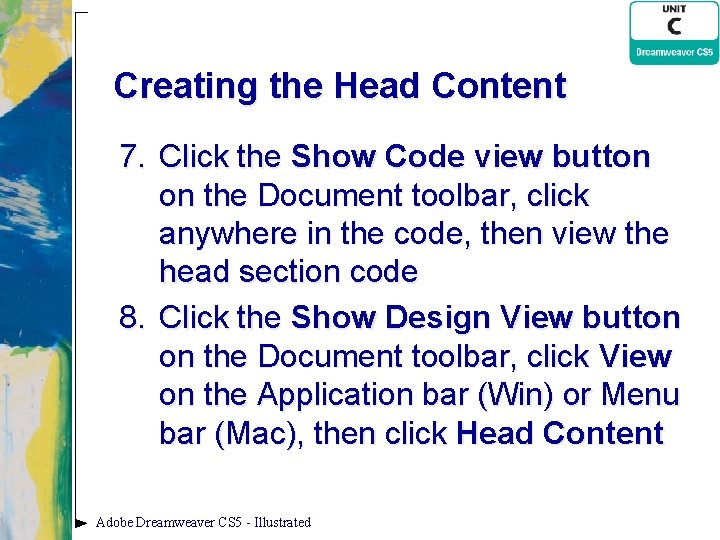 UNIT
C
Dreamweaver CS5

Creating the Head Content

7. Click the Show Code view button on the Document toolbar, click anywhere in the code, then view the head section code

8. Click the Show Design View button on the Document toolbar, click View on the Application bar (Win) or Menu bar (Mac), then click Head Content

Adobe Dreamweaver CS5 - Illustrated